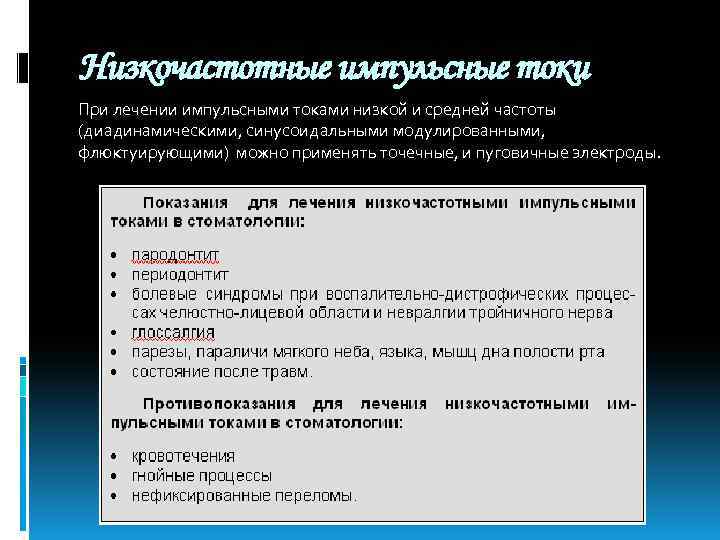 Низкочастотные импульсные токи

При лечении импульсными токами низкой и средней частоты (диадинамическими, синусоидальными модулированными, флюктуирующими) можно применять точечные, и пуговичные электроды.

Показания для лечения низкочастотными импульсными токами в стоматологии:

• пародонтит
• периодонтит
• болевые синдромы при воспалительно-дистрофических процессах челюстно-лицевой области и невралгии тройничного нерва
• глоссалгия
• парезы, параличи мягкого неба, языка, мышц дна полости рта
• состояние после травм.

Противопоказания для лечения низкочастотными импульсными токами в стоматологии:

• кровотечения
• гнойные процессы
• нефиксированные переломы.